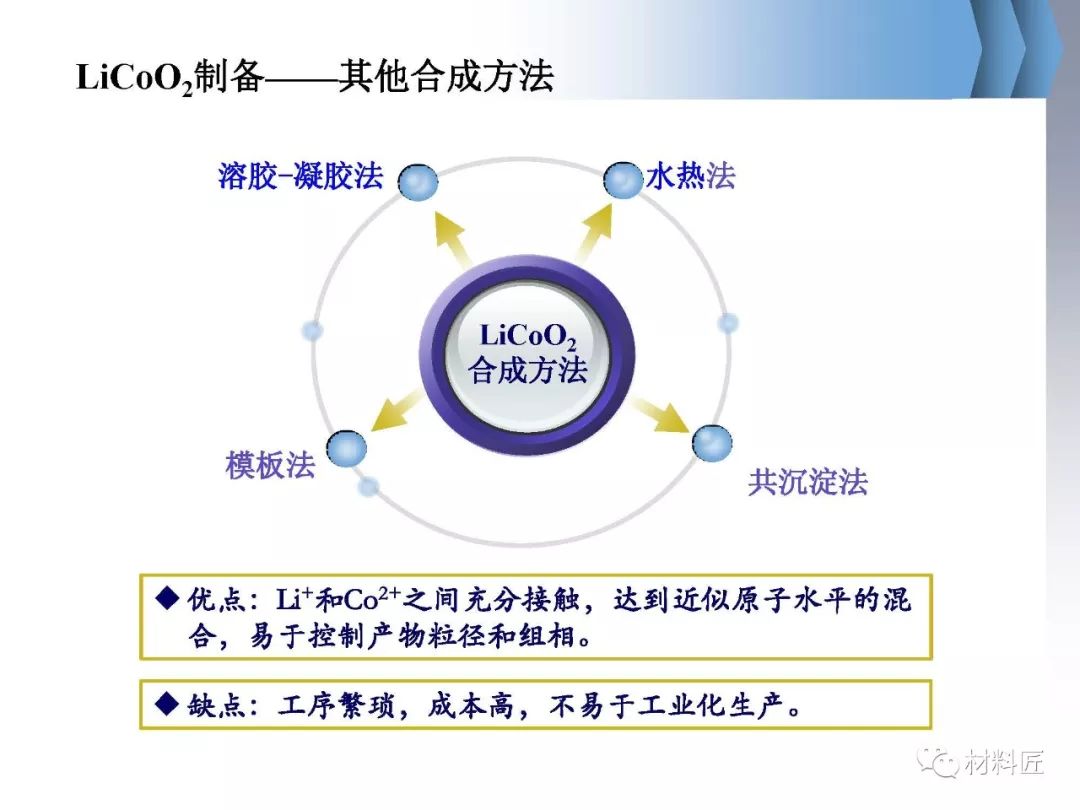 $LiCoO_2$制备——其他合成方法

溶胶-凝胶法

水热法

$LiCoO_2$
合成方法

模板法

共沉淀法

◆ 优点：$Li^+$和$Co^{2+}$之间充分接触，达到近似原子水平的混合，易于控制产物粒径和组相。

◆ 缺点：工序繁琐，成本高，不易于工业化生产。

材料匠